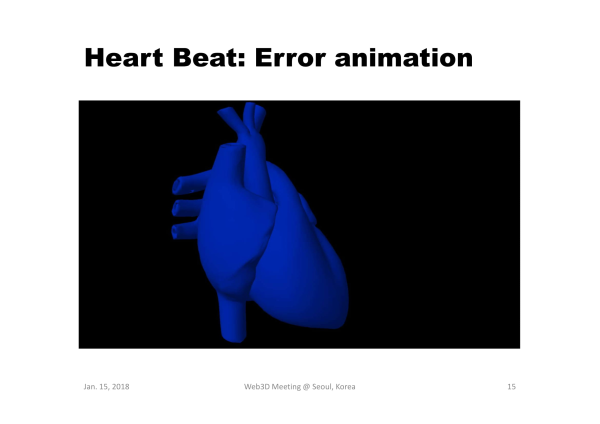 Heart Beat: Error animation

Jan. 15, 2018

Web3D Meeting @ Seoul, Korea

15